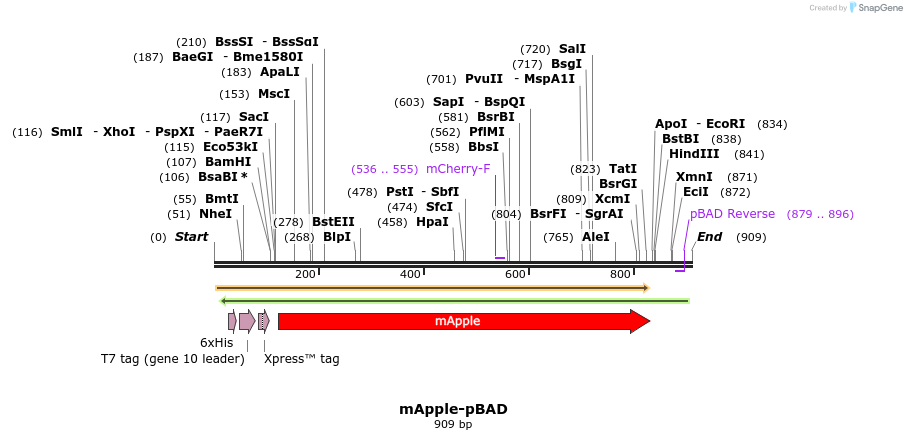 Created by SnapGene

(210) BssSI - BssSαI
(187) BaeGI - Bme1580I
(183) ApaLI
(153) MscI
(117) SacI
(116) SmlI - XhoI - PspXI - PaeR7I
(115) Eco53kI
(107) BamHI
(106) BsaBI *
(55) BmtI
(51) NheI
(0) Start
(278) BstEII
(268) BlpI
(478) PstI - SbfI
(474) SfcI
(458) HpaI
(536 .. 555) mCherry-F
(603) SapI - BspQI
(581) BsrBI
(562) PflMI
(558) BbsI
(720) SalI
(717) BsgI
(701) PvuII - MspA1I
(823) TatI
BsrGI
(809) XcmI
(804) BsrFI - SgrAI
(765) AleI
ApoI - EcoRI (834)
BstBI (838)
HindIII (841)
XmnI (871)
EciI (872)
pBAD Reverse (879 .. 896)
End (909)

200
400
600
800

mApple
6xHis
T7 tag (gene 10 leader)
Xpress™ tag

mApple-pBAD
909 bp